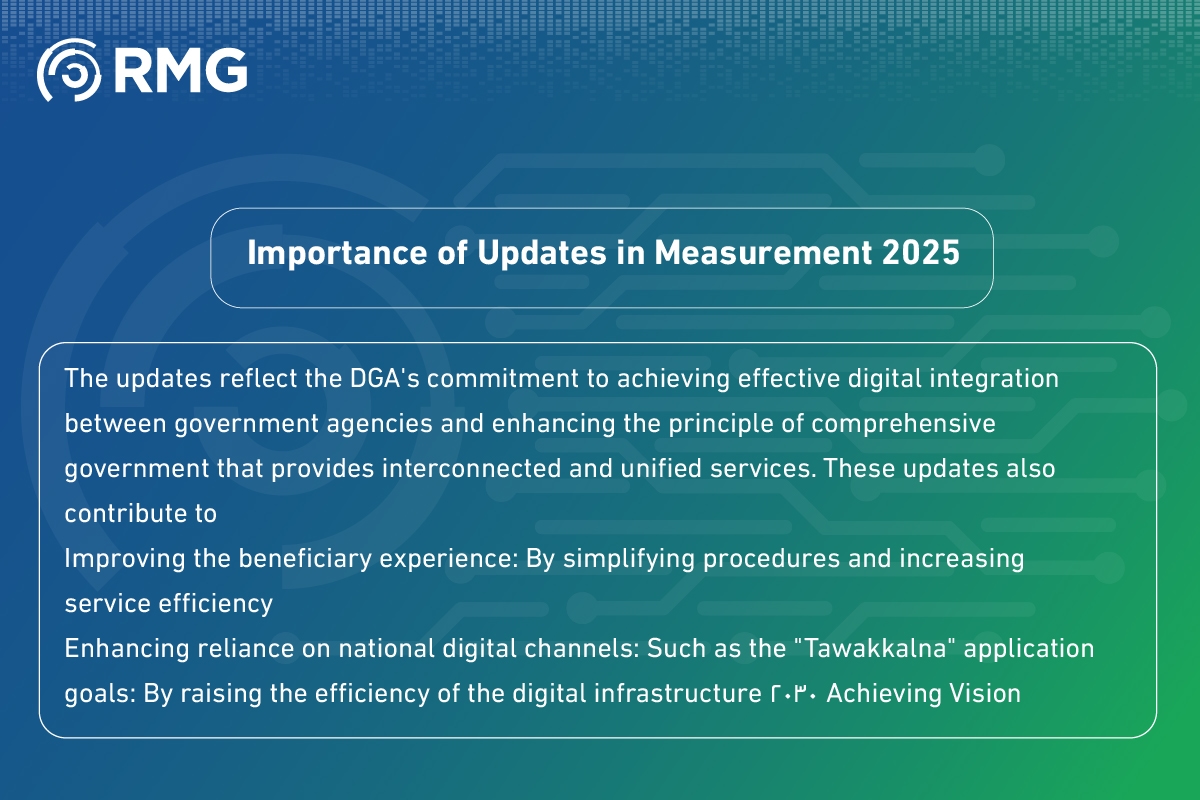 RMG

Importance of Updates in Measurement 2025

The updates reflect the DGA's commitment to achieving effective digital integration between government agencies and enhancing the principle of comprehensive government that provides interconnected and unified services. These updates also contribute to
Improving the beneficiary experience: By simplifying procedures and increasing service efficiency
Enhancing reliance on national digital channels: Such as the "Tawakkalna" application
goals: By raising the efficiency of the digital infrastructure ٢٠٣٠ Achieving Vision